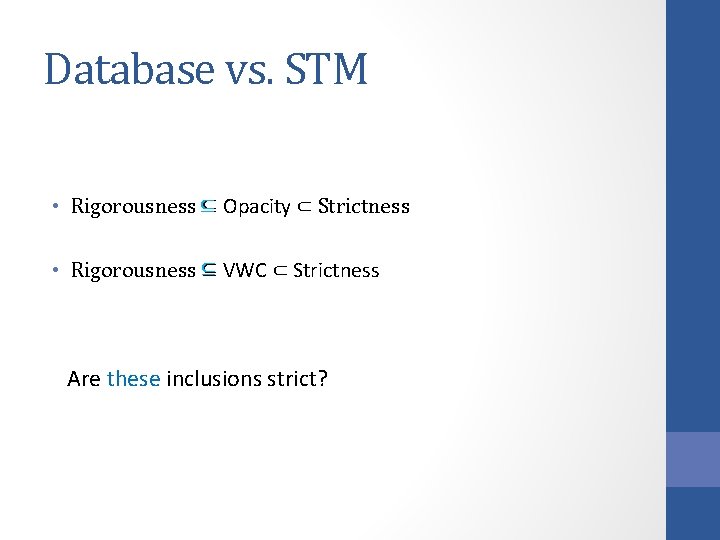 Database vs. STM

• Rigorousness $\subseteq$ Opacity $\subset$ Strictness

• Rigorousness $\subseteq$ VWC $\subset$ Strictness

Are these inclusions strict?